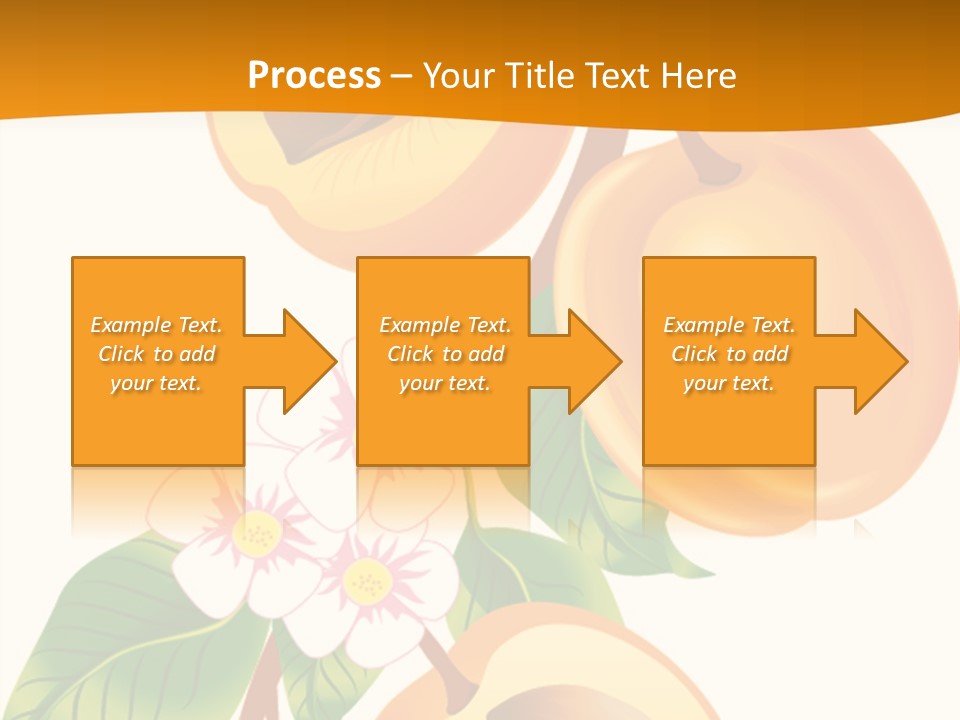 Process – Your Title Text Here

Example Text. Click to add your text.

Example Text. Click to add your text.

Example Text. Click to add your text.